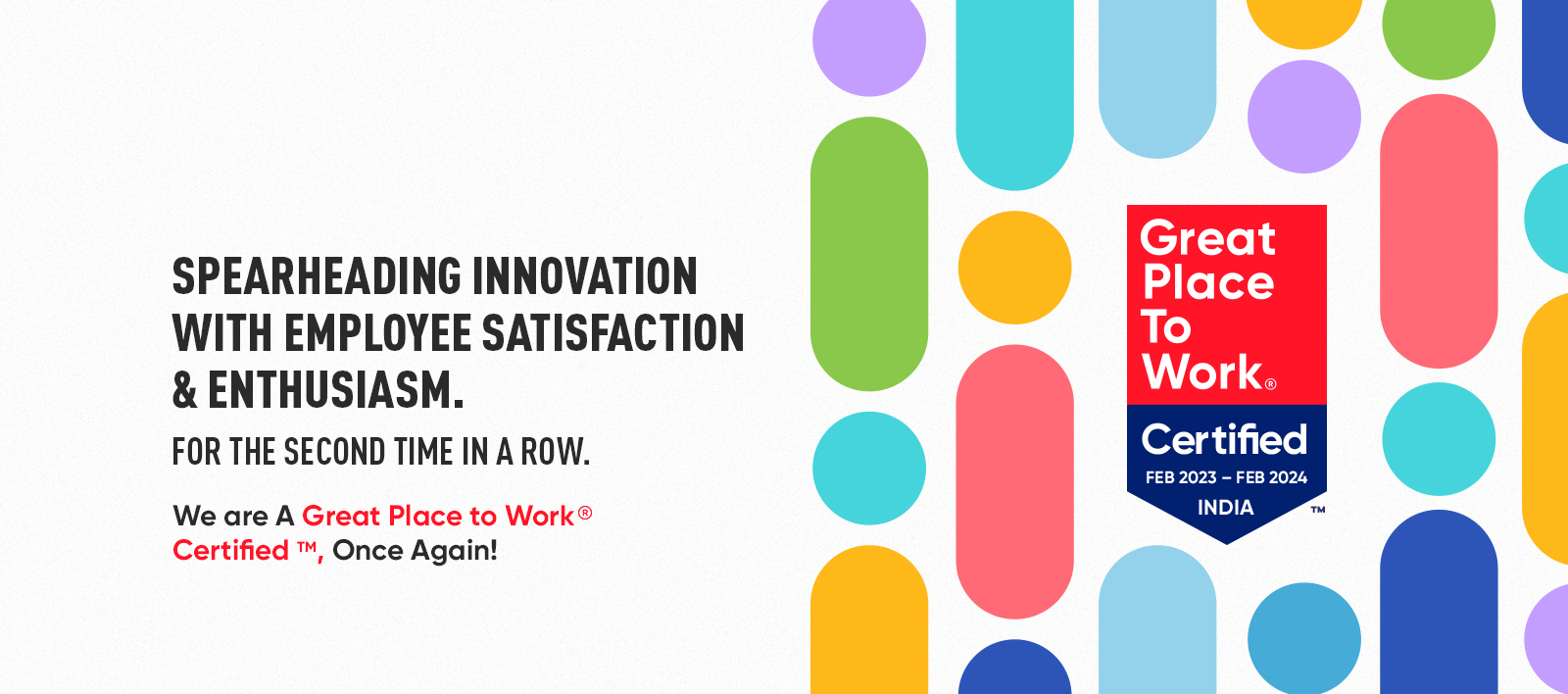 SPEARHEADING INNOVATION WITH EMPLOYEE SATISFACTION & ENTHUSIASM.

FOR THE SECOND TIME IN A ROW.

We are A Great Place to Work® Certified ™, Once Again!

Great Place To Work®

Certified

FEB 2023 – FEB 2024

INDIA

™